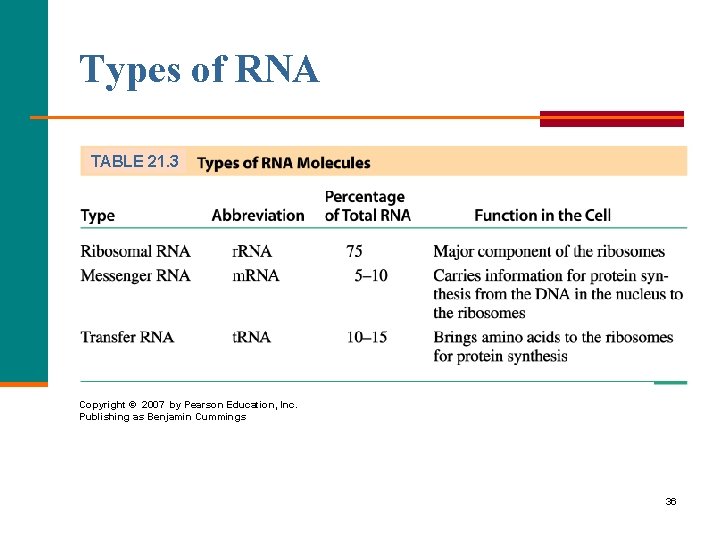 Types of RNA

TABLE 21.3 Types of RNA Molecules

| Type | Abbreviation | Percentage of Total RNA | Function in the Cell |
|---|---|---|---|
| Ribosomal RNA | rRNA | 75 | Major component of the ribosomes |
| Messenger RNA | mRNA | 5–10 | Carries information for protein synthesis from the DNA in the nucleus to the ribosomes |
| Transfer RNA | tRNA | 10–15 | Brings amino acids to the ribosomes for protein synthesis |

Copyright © 2007 by Pearson Education, Inc.
Publishing as Benjamin Cummings

36